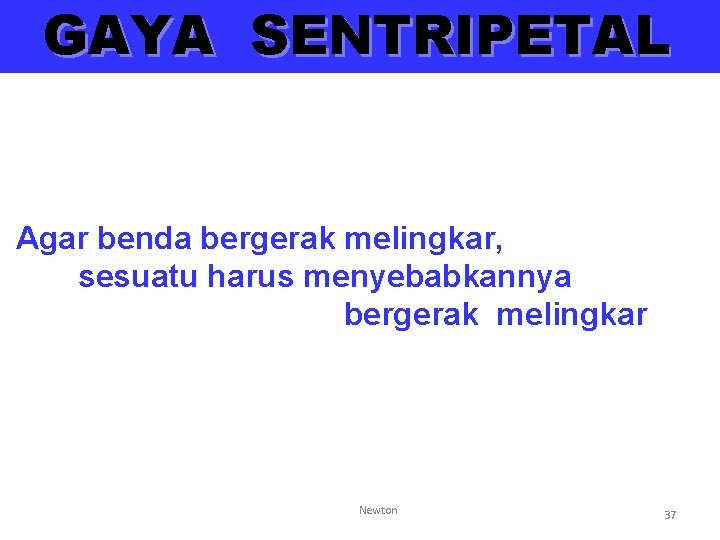 GAYA SENTRIPETAL

Agar benda bergerak melingkar, sesuatu harus menyebabkannya bergerak melingkar

Newton

37